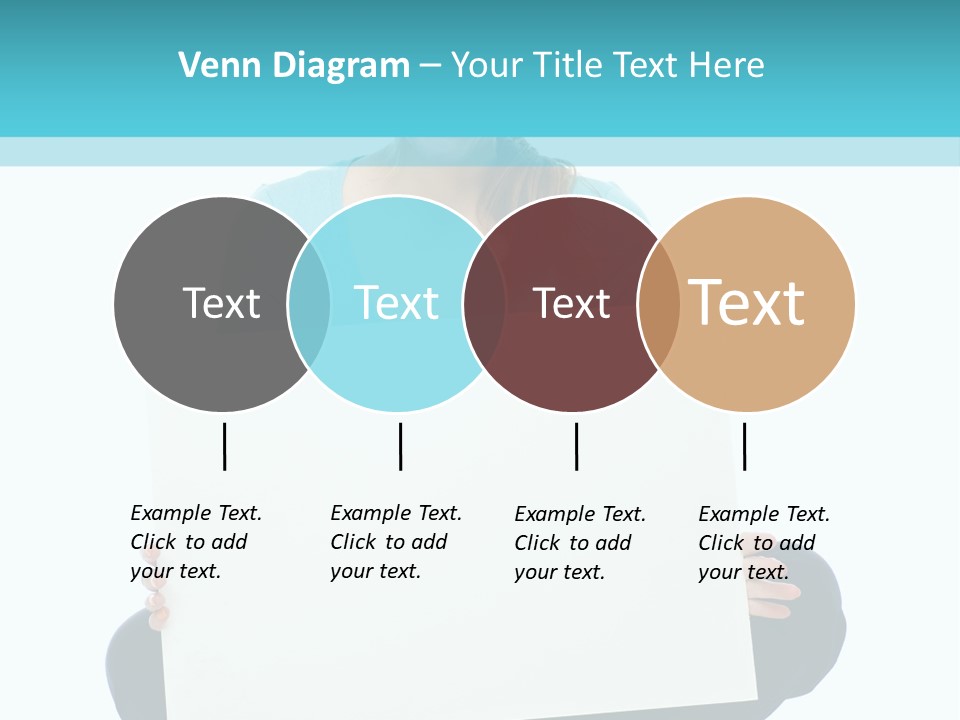 Venn Diagram – Your Title Text Here

Text

Text

Text

Text

Example Text. Click to add your text.

Example Text. Click to add your text.

Example Text. Click to add your text.

Example Text. Click to add your text.